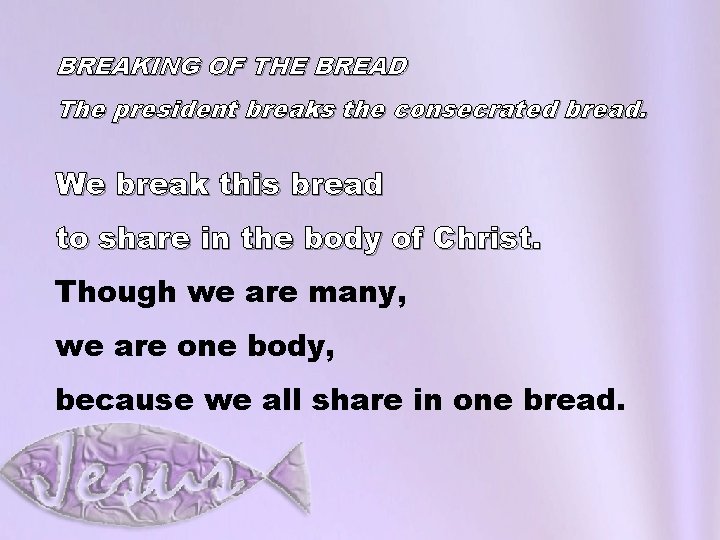 BREAKING OF THE BREAD

The president breaks the consecrated bread.

We break this bread
to share in the body of Christ.
Though we are many,
we are one body,
because we all share in one bread.

Jesus